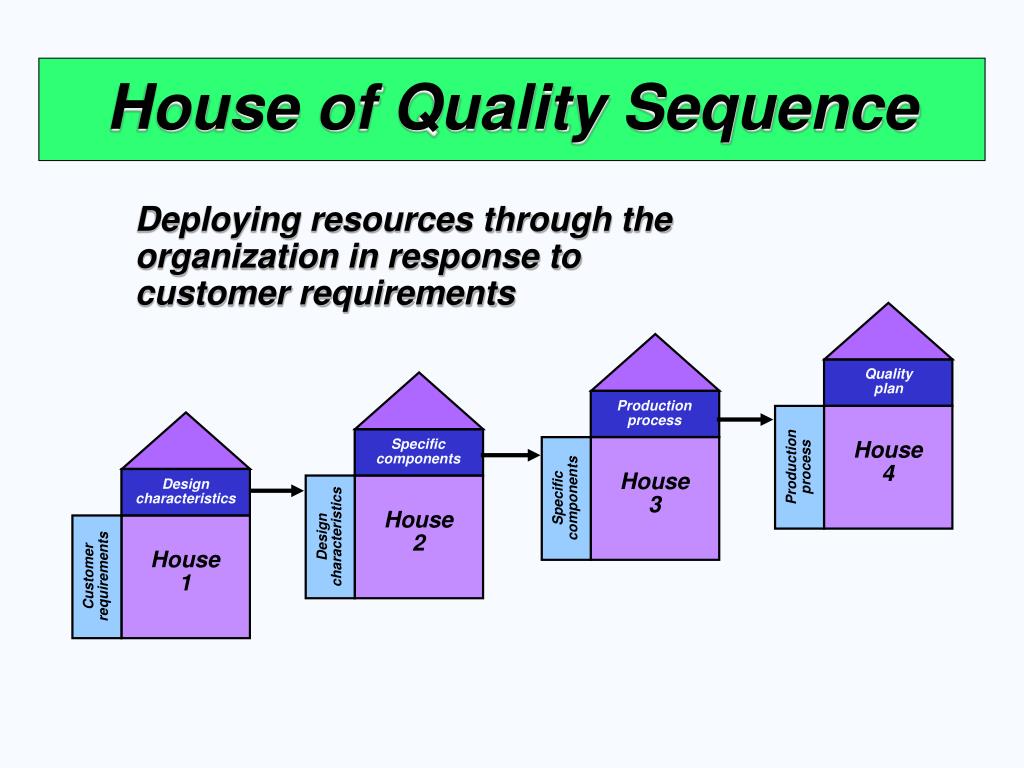 House of Quality Sequence

Deploying resources through the organization in response to customer requirements

Design characteristics

Customer requirements

House 1

Specific components

Design characteristics

House 2

Production process

Specific components

House 3

Quality plan

Production process

House 4